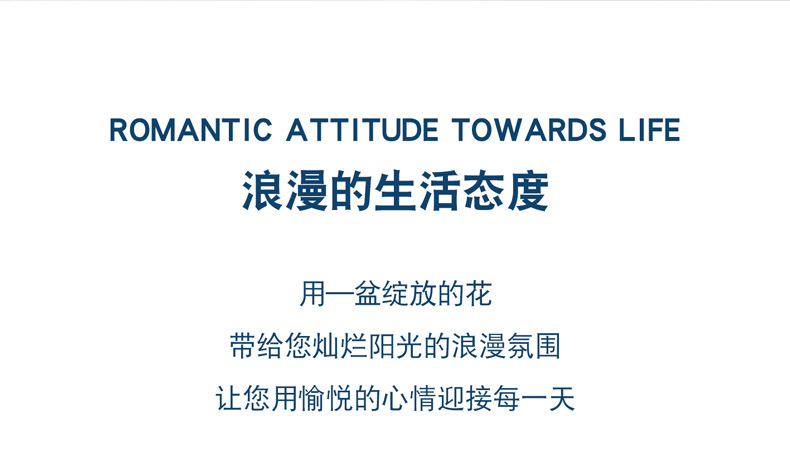 ROMANTIC ATTITUDE TOWARDS LIFE
浪漫的生活态度

用一盆绽放的花
带给您灿烂阳光的浪漫氛围
让您用愉悦的心情迎接每一天